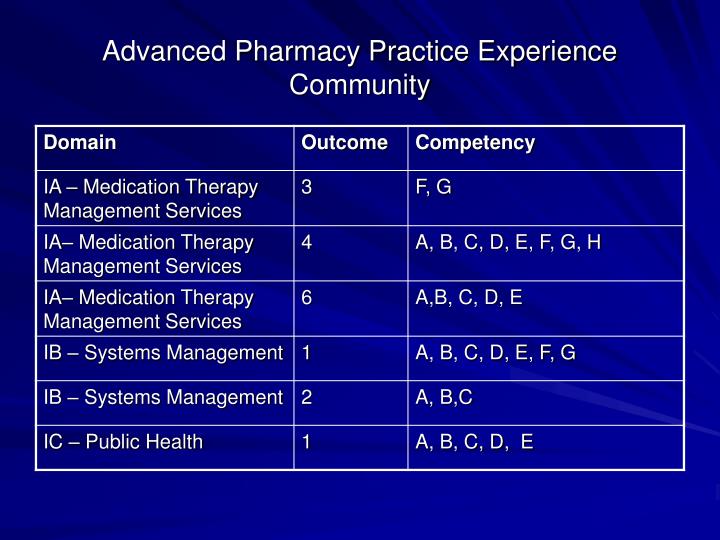 Advanced Pharmacy Practice Experience
Community

| Domain | Outcome | Competency |
|---|---|---|
| IA – Medication Therapy Management Services | 3 | F, G |
| IA– Medication Therapy Management Services | 4 | A, B, C, D, E, F, G, H |
| IA– Medication Therapy Management Services | 6 | A,B, C, D, E |
| IB – Systems Management | 1 | A, B, C, D, E, F, G |
| IB – Systems Management | 2 | A, B,C |
| IC – Public Health | 1 | A, B, C, D, E |